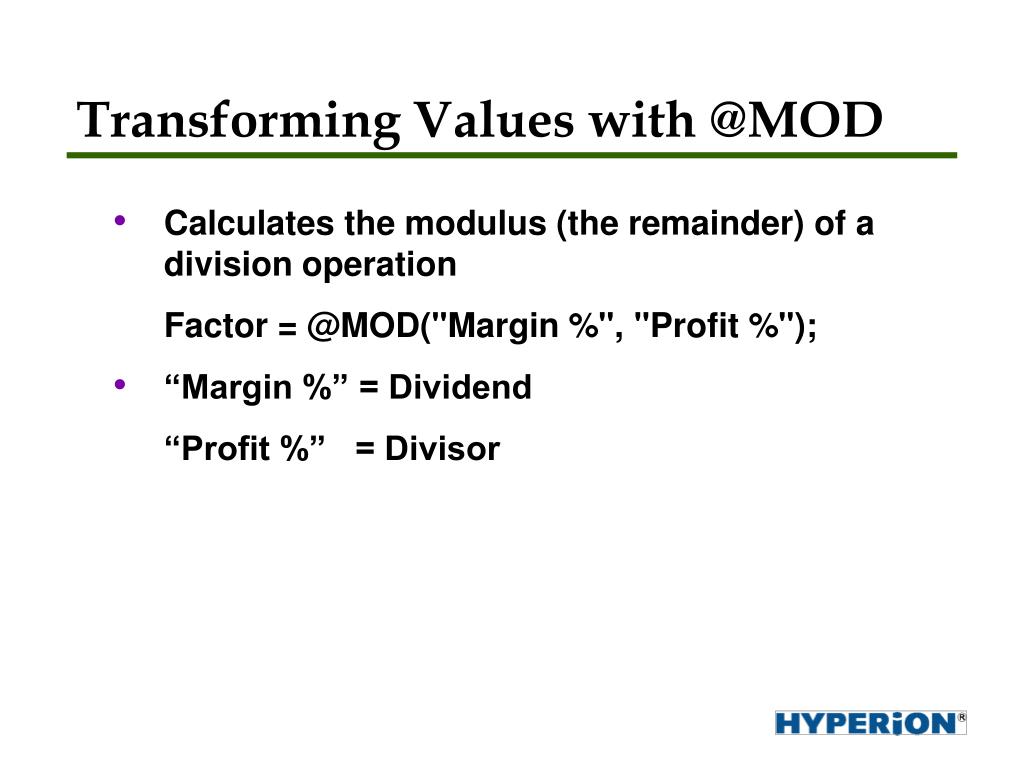 Transforming Values with @MOD

• Calculates the modulus (the remainder) of a division operation

Factor = @MOD("Margin %", "Profit %");

• “Margin %” = Dividend

“Profit %” = Divisor

HYPERION®